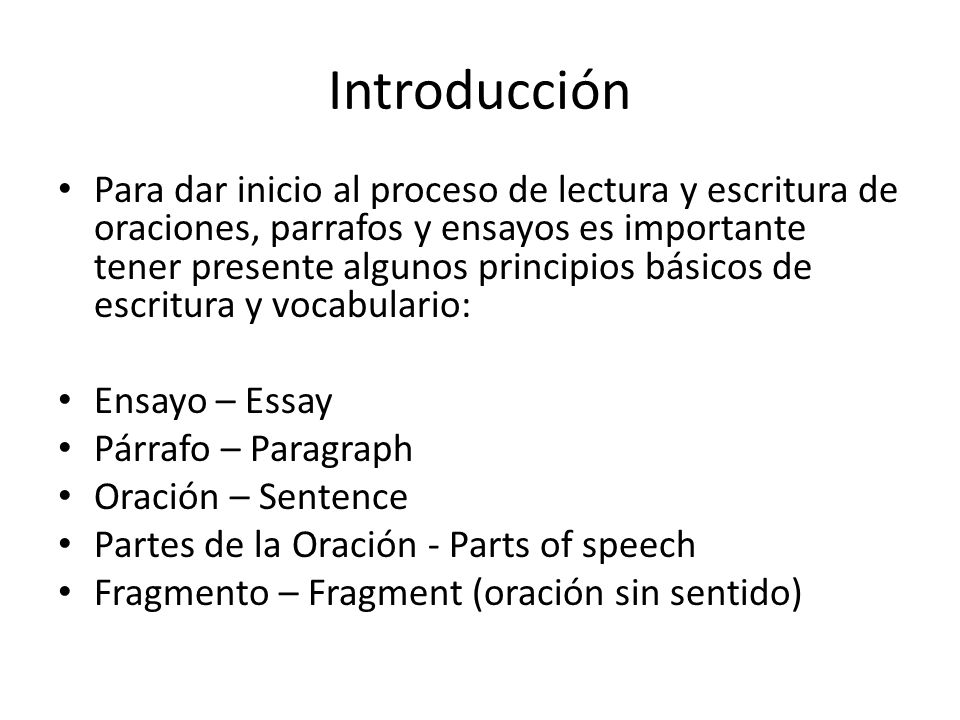 Introducción

• Para dar inicio al proceso de lectura y escritura de oraciones, parrafos y ensayos es importante tener presente algunos principios básicos de escritura y vocabulario:

• Ensayo – Essay
• Párrafo – Paragraph
• Oración – Sentence
• Partes de la Oración - Parts of speech
• Fragmento – Fragment (oración sin sentido)